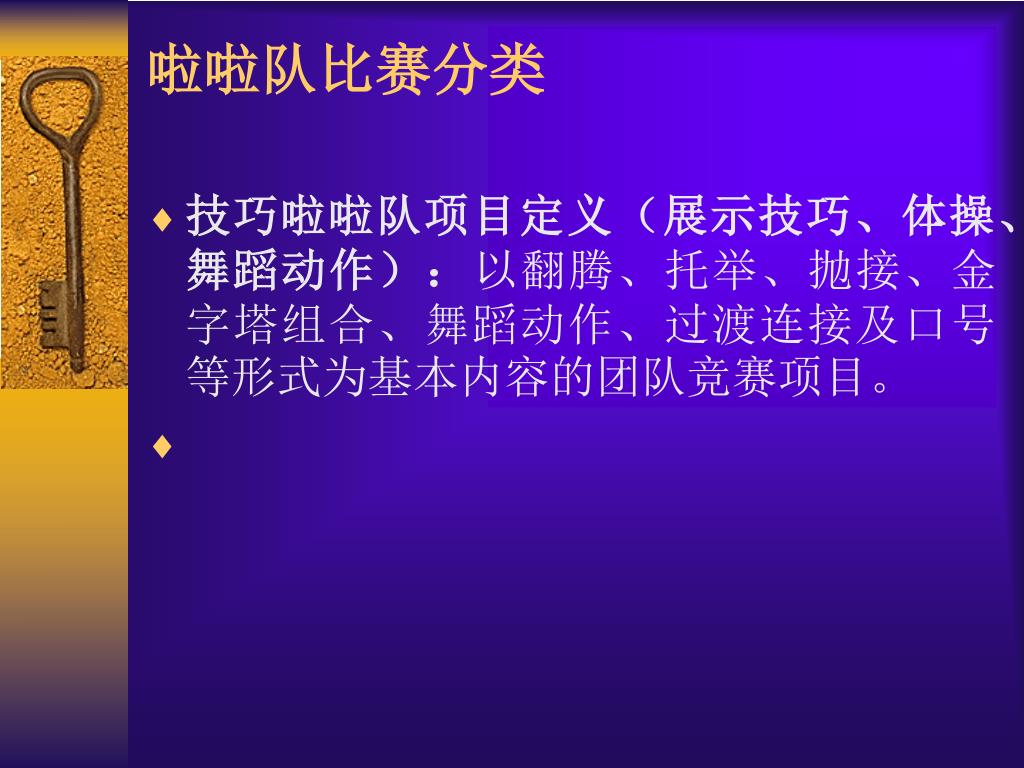 啦啦队比赛分类

♦ 技巧啦啦队项目定义（展示技巧、体操、舞蹈动作）：以翻腾、托举、抛接、金字塔组合、舞蹈动作、过渡连接及口号等形式为基本内容的团队竞赛项目。

♦